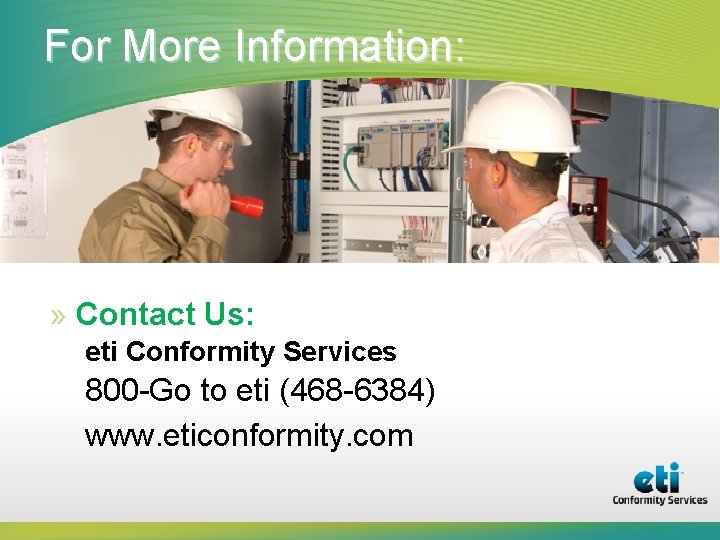 For More Information:

» Contact Us:

eti Conformity Services

800-Go to eti (468-6384)

www.eticonformity.com

eti
Conformity Services